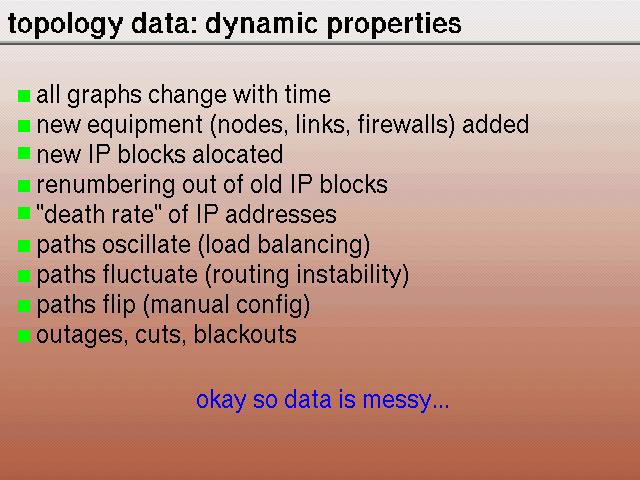 topology data: dynamic properties

- all graphs change with time
- new equipment (nodes, links, firewalls) added
- new IP blocks alocated
- renumbering out of old IP blocks
- "death rate" of IP addresses
- paths oscillate (load balancing)
- paths fluctuate (routing instability)
- paths flip (manual config)
- outages, cuts, blackouts

okay so data is messy...